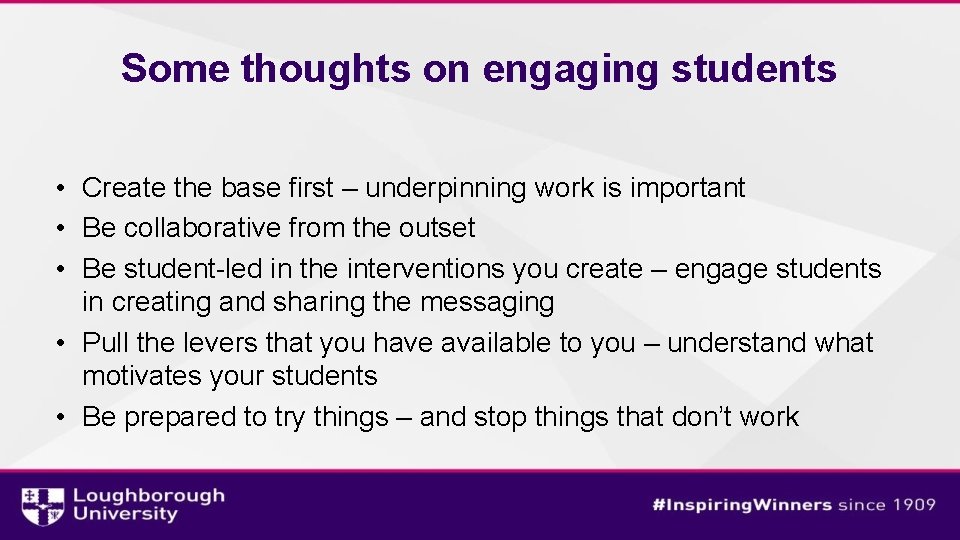 Some thoughts on engaging students

• Create the base first – underpinning work is important
• Be collaborative from the outset
• Be student-led in the interventions you create – engage students in creating and sharing the messaging
• Pull the levers that you have available to you – understand what motivates your students
• Be prepared to try things – and stop things that don't work

Loughborough University

#InspiringWinners since 1909